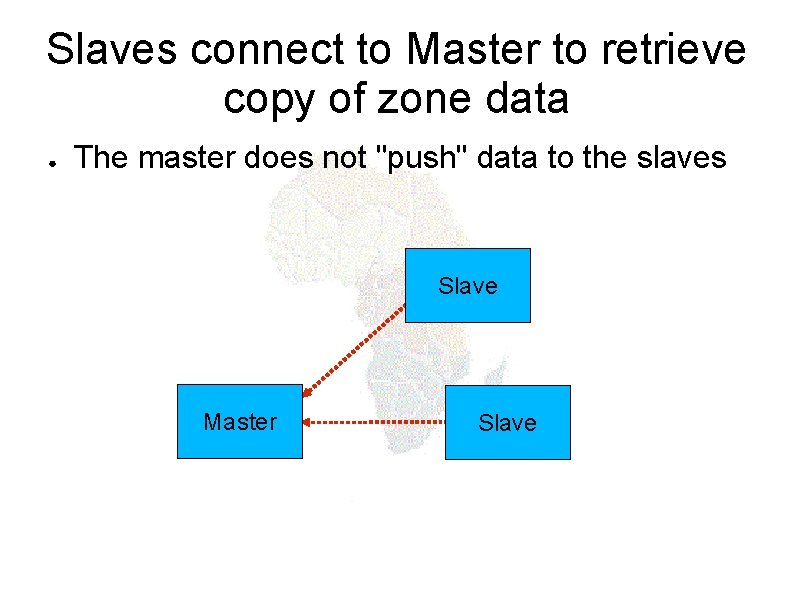 Slaves connect to Master to retrieve copy of zone data

● The master does not "push" data to the slaves

Slave

Master

Slave